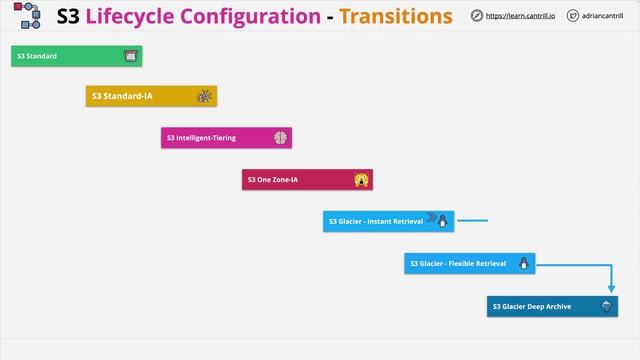 S3 Lifecycle Configuration - Transitions

https://learn.cantrill.io

adriancantrill

S3 Standard

S3 Standard-IA

S3 Intelligent-Tiering

S3 One Zone-IA

S3 Glacier - Instant Retrieval

S3 Glacier - Flexible Retrieval

S3 Glacier Deep Archive